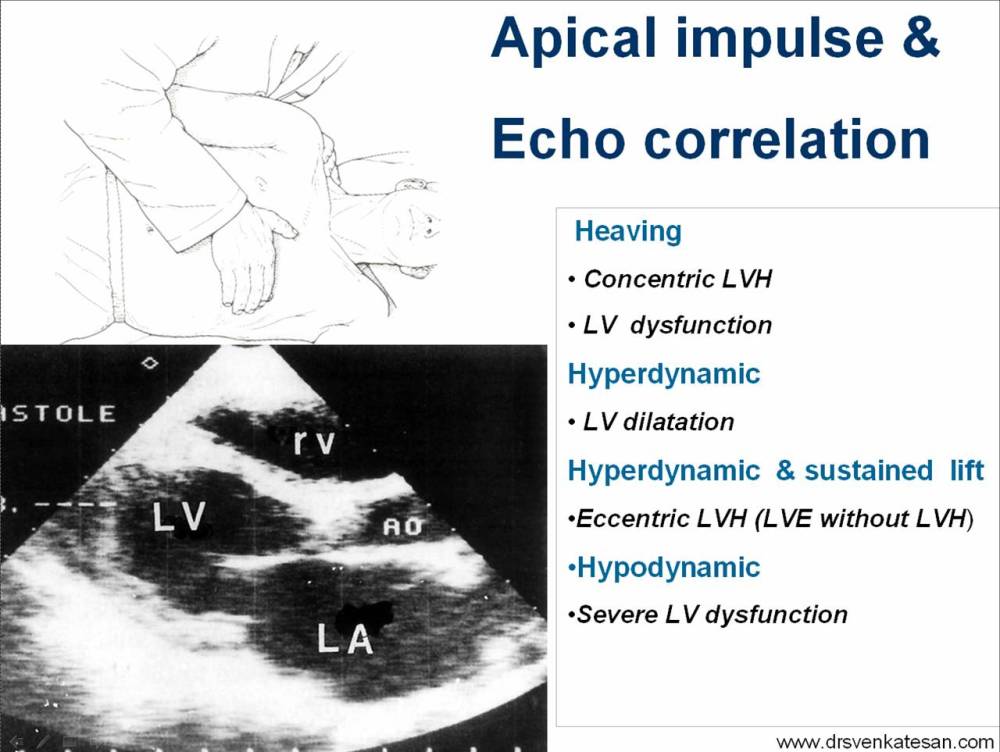 Apical impulse &

Echo correlation

Heaving

• Concentric LVH

• LV dysfunction

Hyperdynamic

• LV dilatation

Hyperdynamic & sustained lift

•Eccentric LVH (LVE without LVH)

•Hypodynamic

•Severe LV dysfunction

ASTOLE

rv

LV

AO

LA

www.drsvenkatesan.com